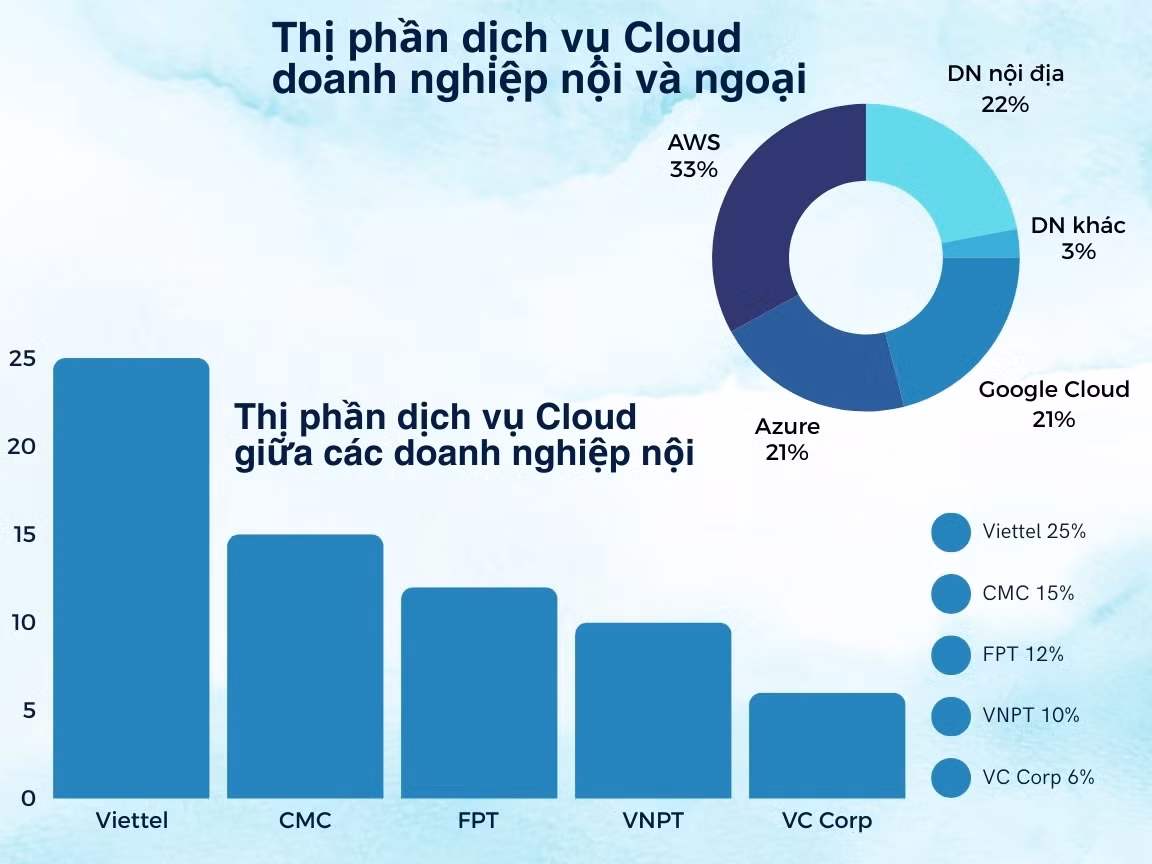 Thị phần dịch vụ Cloud doanh nghiệp nội và ngoại

DN nội địa 22%

AWS 33%

DN khác 3%

Google Cloud 21%

Azure 21%

Thị phần dịch vụ Cloud giữa các doanh nghiệp nội

25
20
15
10
5
0

Viettel
CMC
FPT
VNPT
VC Corp

Viettel 25%
CMC 15%
FPT 12%
VNPT 10%
VC Corp 6%